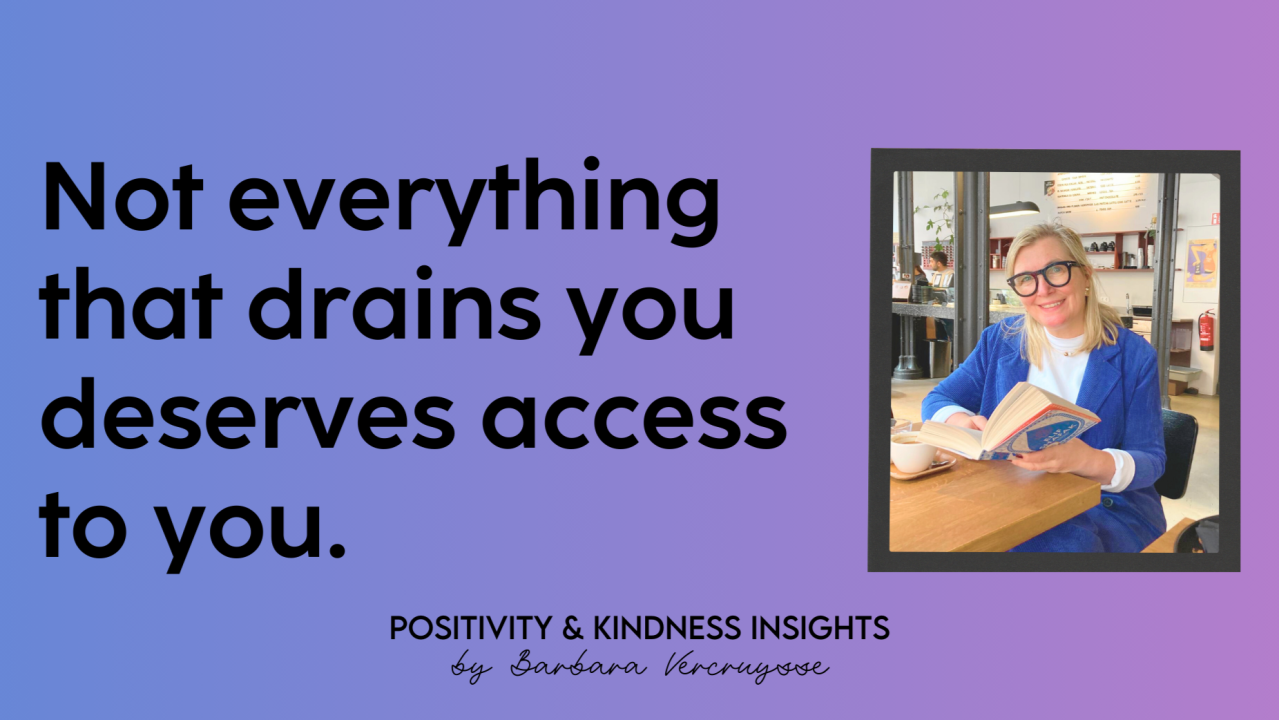 Not everything that drains you deserves access to you.

POSITIVITY & KINDNESS INSIGHTS
by Barbara Vercruysse